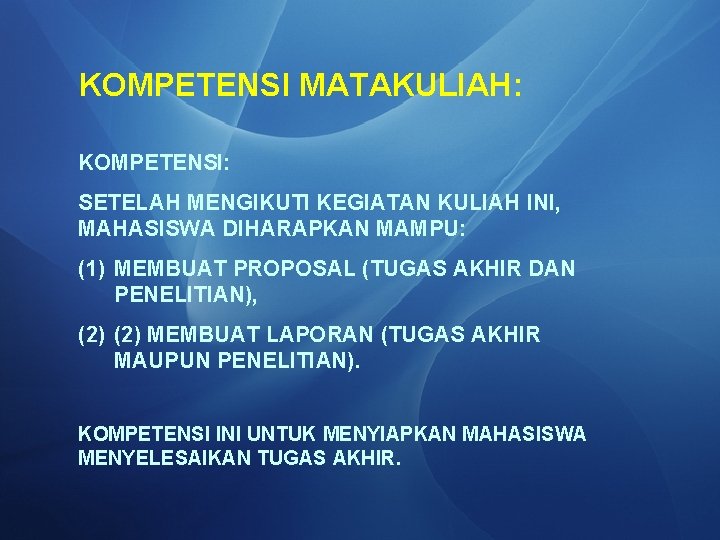 KOMPETENSI MATAKULIAH:

KOMPETENSI:

SETELAH MENGIKUTI KEGIATAN KULIAH INI, MAHASISWA DIHARAPKAN MAMPU:

(1) MEMBUAT PROPOSAL (TUGAS AKHIR DAN PENELITIAN),

(2) (2) MEMBUAT LAPORAN (TUGAS AKHIR MAUPUN PENELITIAN).

KOMPETENSI INI UNTUK MENYIAPKAN MAHASISWA MENYELESAIKAN TUGAS AKHIR.